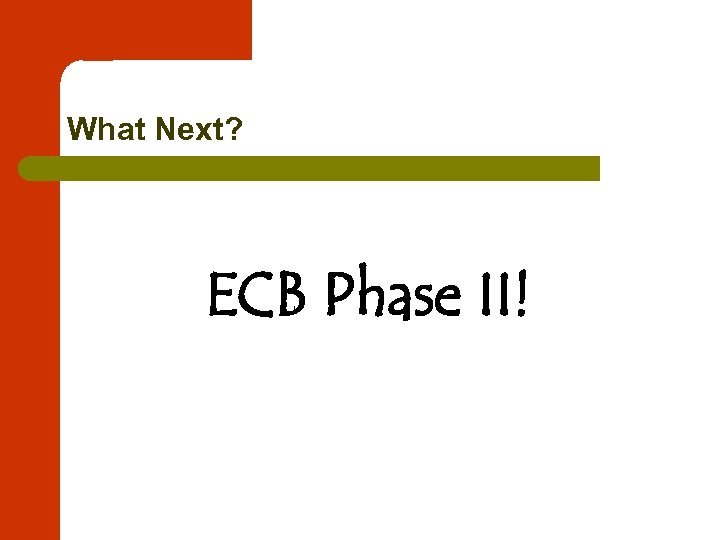 What Next?

ECB Phase II!